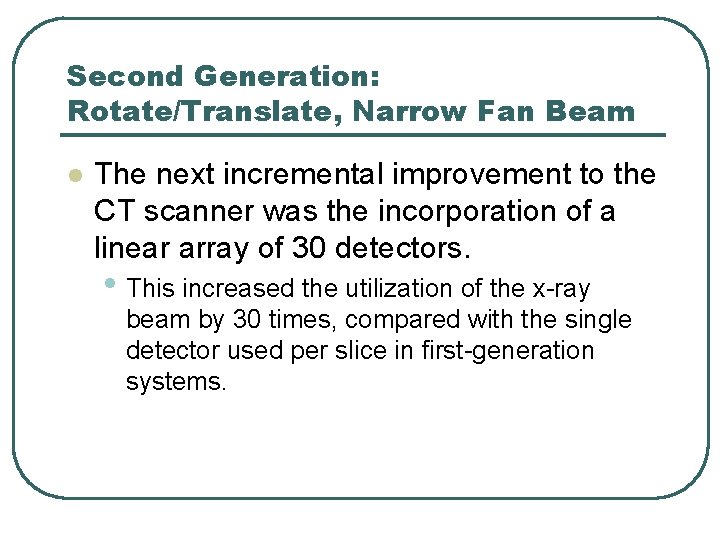 Second Generation:
Rotate/Translate, Narrow Fan Beam

The next incremental improvement to the CT scanner was the incorporation of a linear array of 30 detectors.

This increased the utilization of the x-ray beam by 30 times, compared with the single detector used per slice in first-generation systems.